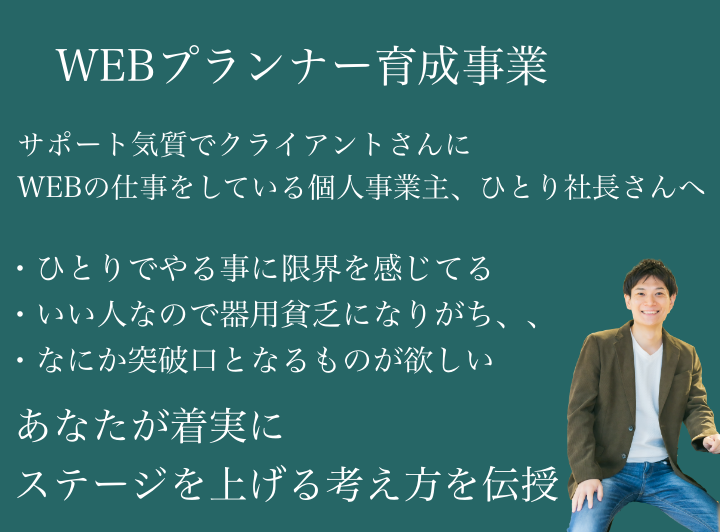 WEBプランナー育成事業

サポート気質でクライアントさんに
WEBの仕事をしている個人事業主、ひとり社長さんへ

・ひとりでやる事に限界を感じてる
・いい人なので器用貧乏になりがち、、
・なにか突破口となるものが欲しい

あなたが着実に
ステージを上げる考え方を伝授